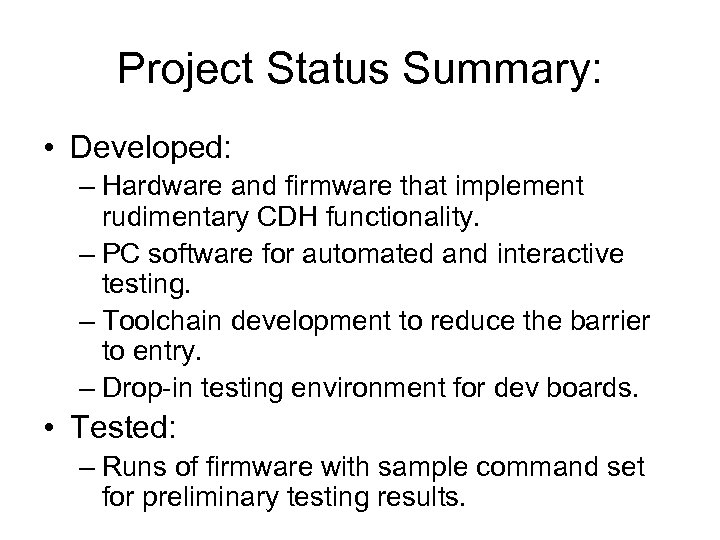 Project Status Summary:

• Developed:
– Hardware and firmware that implement rudimentary CDH functionality.
– PC software for automated and interactive testing.
– Toolchain development to reduce the barrier to entry.
– Drop-in testing environment for dev boards.

• Tested:
– Runs of firmware with sample command set for preliminary testing results.